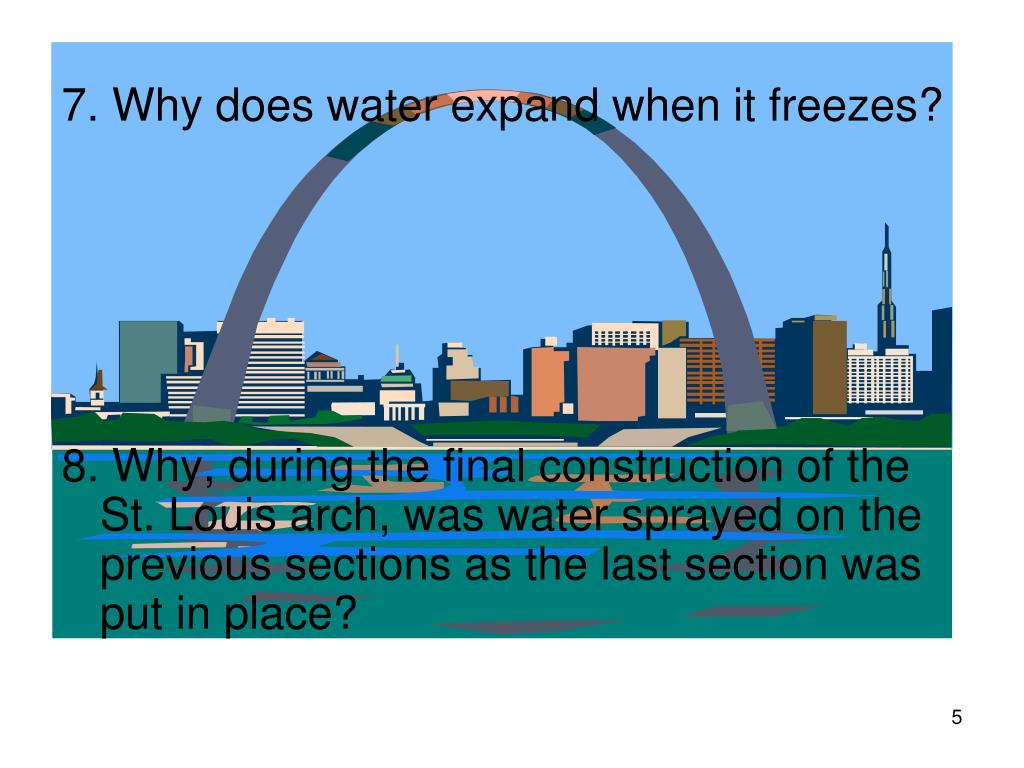 7. Why does water expand when it freezes?

8. Why, during the final construction of the St. Louis arch, was water sprayed on the previous sections as the last section was put in place?

5